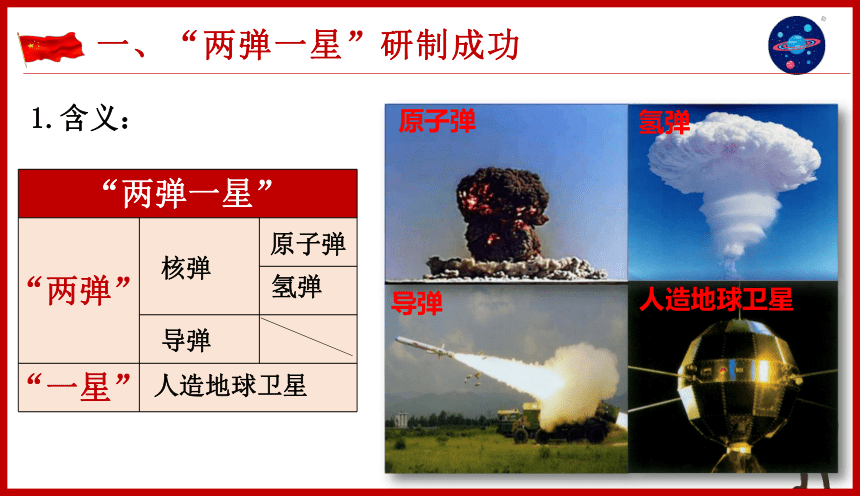 一、“两弹一星”研制成功

1. 含义：

| “两弹一星” | | |
|---|---|---|
| “两弹” | 核弹 | 原子弹 |
| | | 氢弹 |
| | 导弹 | |
| “一星” | 人造地球卫星 | |

原子弹

氢弹

导弹

人造地球卫星